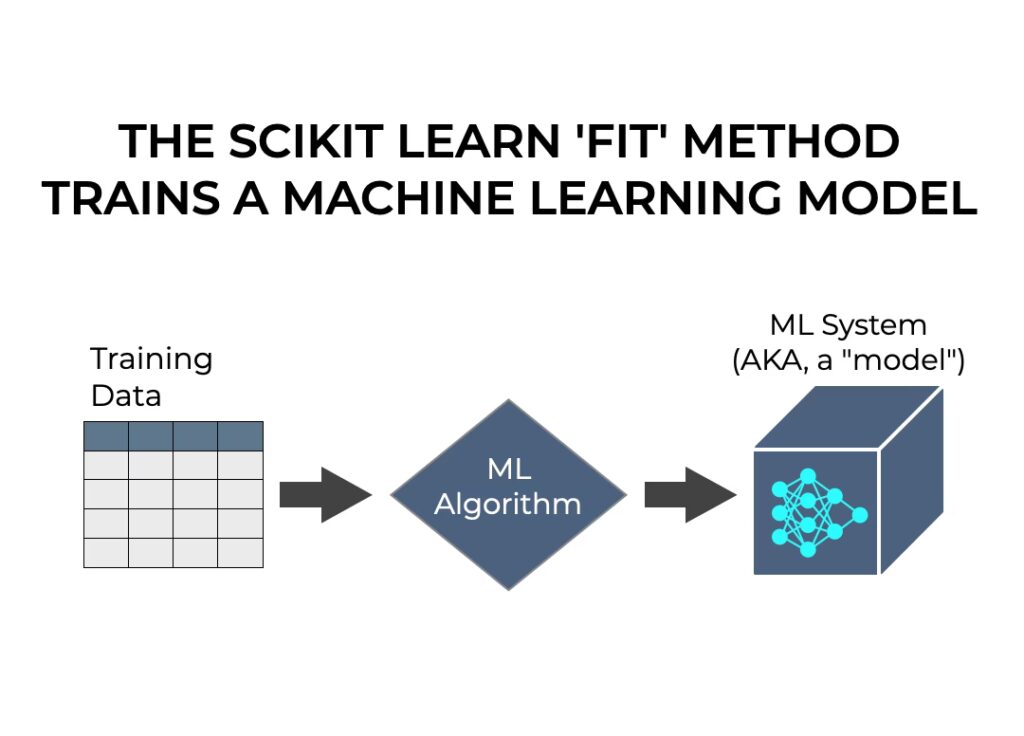 THE SCIKIT LEARN 'FIT' METHOD TRAINS A MACHINE LEARNING MODEL

Training Data

ML Algorithm

ML System (AKA, a "model")